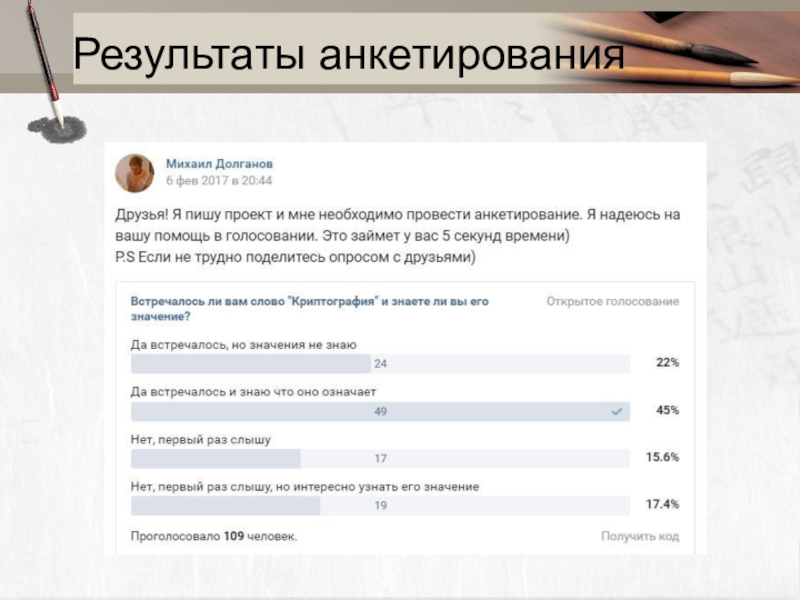 Результаты анкетирования

Михаил Долганов
6 фев 2017 в 20:44

Друзья! Я пишу проект и мне необходимо провести анкетирование. Я надеюсь на вашу помощь в голосовании. Это займет у вас 5 секунд времени)
P.S Если не трудно поделитесь опросом с друзьями)

Встречалось ли вам слово "Криптография" и знаете ли вы его значение?

Открытое голосование

Да встречалось, но значения не знаю
24
22%

Да встречалось и знаю что оно означает
49
45%

Нет, первый раз слышу
17
15.6%

Нет, первый раз слышу, но интересно узнать его значение
19
17.4%

Проголосовало 109 человек.

Получить код